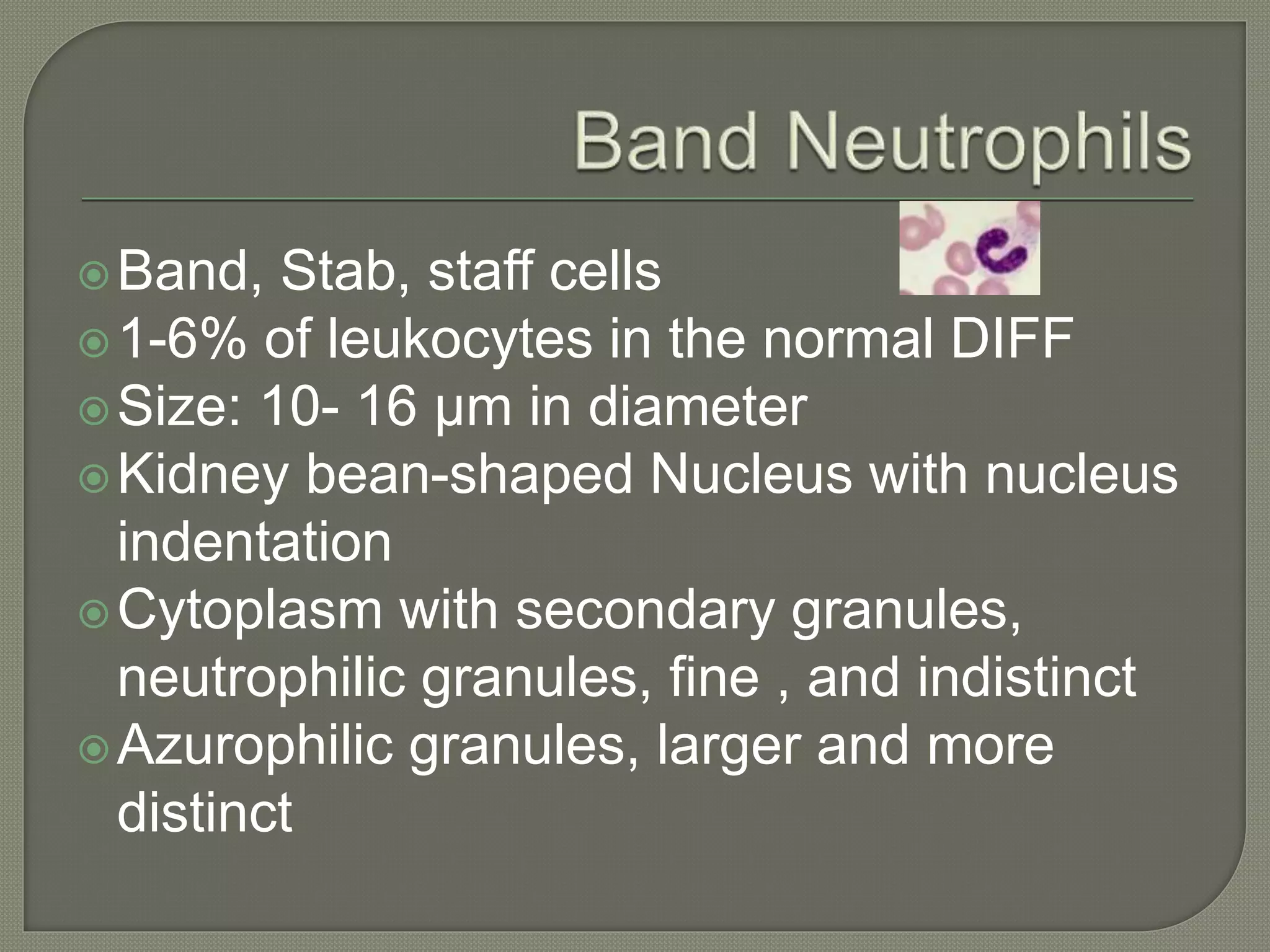 Band Neutrophils

Band, Stab, staff cells
1-6% of leukocytes in the normal DIFF
Size: 10- 16 μm in diameter
Kidney bean-shaped Nucleus with nucleus indentation
Cytoplasm with secondary granules, neutrophilic granules, fine , and indistinct
Azurophilic granules, larger and more distinct